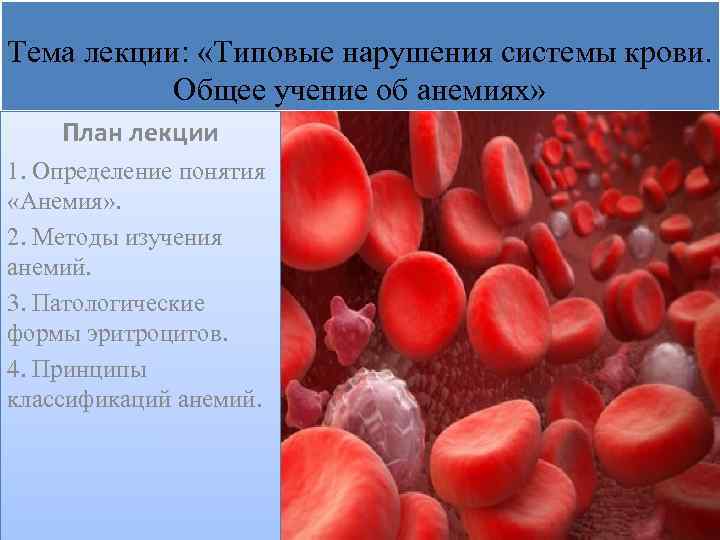 Тема лекции: «Типовые нарушения системы крови. Общее учение об анемиях»

План лекции

1. Определение понятия «Анемия».

2. Методы изучения анемий.

3. Патологические формы эритроцитов.

4. Принципы классификаций анемий.